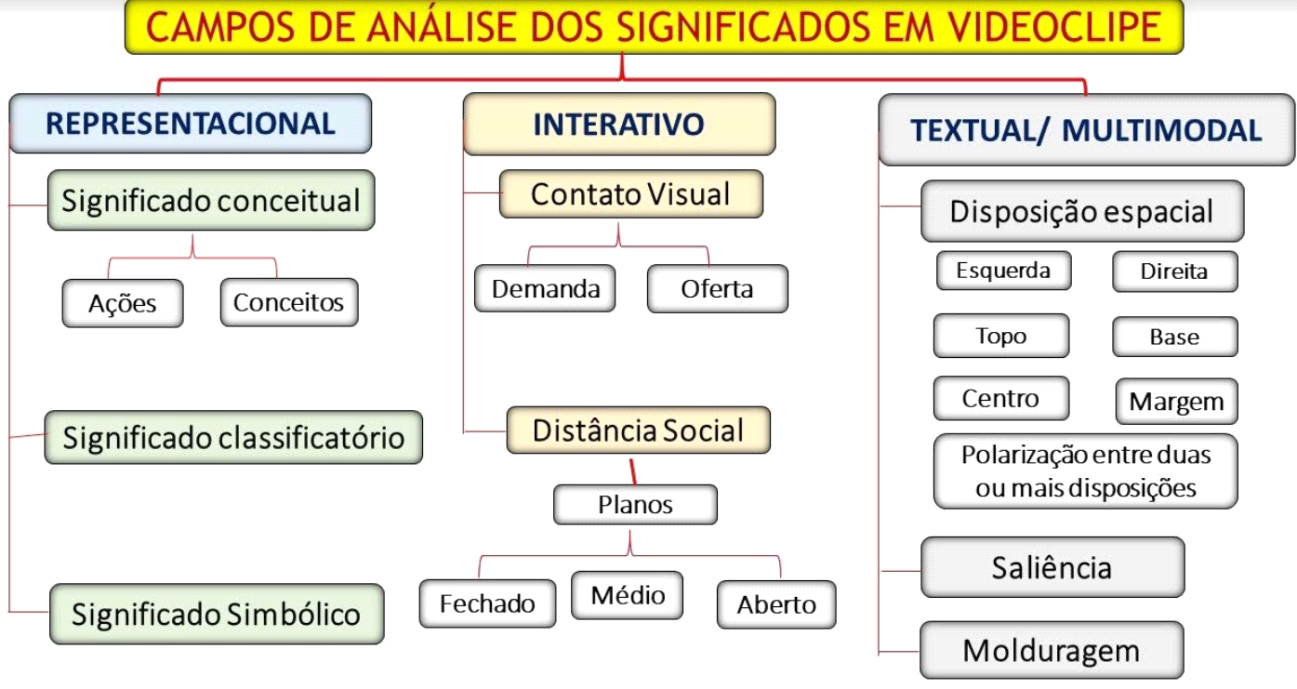 CAMPOS DE ANÁLISE DOS SIGNIFICADOS EM VIDEOCLIPE

REPRESENTACIONAL

Significado conceitual

Ações

Conceitos

Significado classificatório

Significado Simbólico

INTERATIVO

Contato Visual

Demanda

Oferta

Distância Social

Planos

Fechado

Médio

Aberto

TEXTUAL/ MULTIMODAL

Disposição espacial

Esquerda

Direita

Topo

Base

Centro

Margem

Polarização entre duas ou mais disposições

Saliência

Molduragem